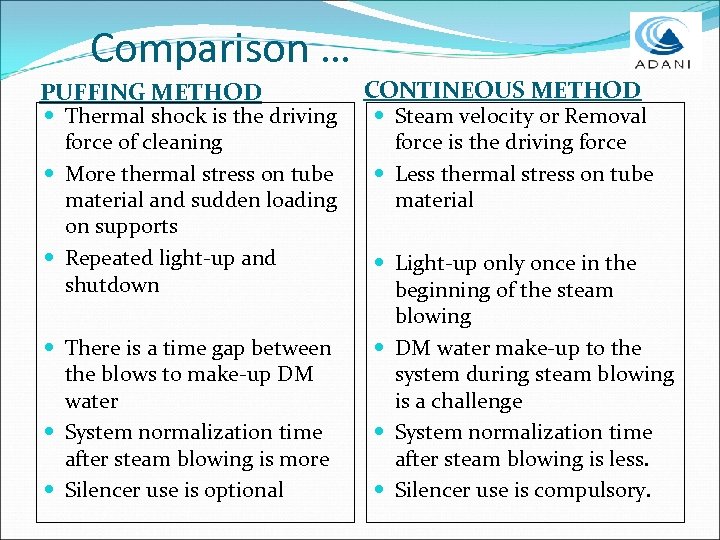 Comparison …

ADANI

PUFFING METHOD

- Thermal shock is the driving force of cleaning
- More thermal stress on tube material and sudden loading on supports
- Repeated light-up and shutdown
- There is a time gap between the blows to make-up DM water
- System normalization time after steam blowing is more
- Silencer use is optional

CONTINEOUS METHOD

- Steam velocity or Removal force is the driving force
- Less thermal stress on tube material
- Light-up only once in the beginning of the steam blowing
- DM water make-up to the system during steam blowing is a challenge
- System normalization time after steam blowing is less.
- Silencer use is compulsory.